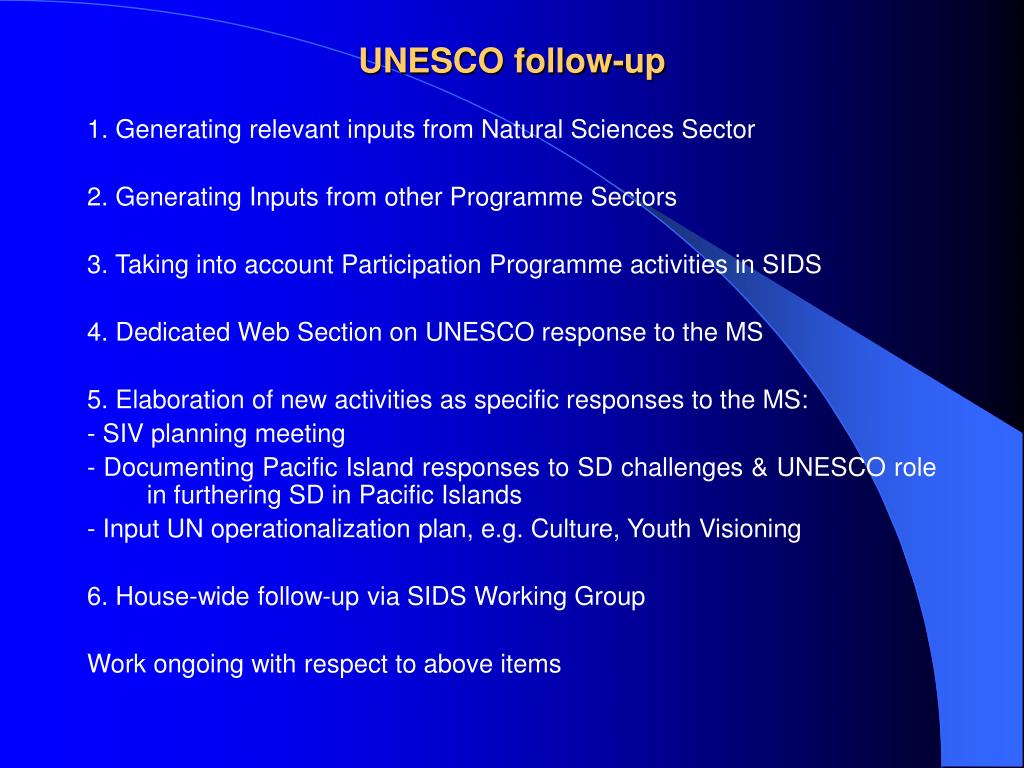 UNESCO follow-up

1. Generating relevant inputs from Natural Sciences Sector

2. Generating Inputs from other Programme Sectors

3. Taking into account Participation Programme activities in SIDS

4. Dedicated Web Section on UNESCO response to the MS

5. Elaboration of new activities as specific responses to the MS:
- SIV planning meeting
- Documenting Pacific Island responses to SD challenges & UNESCO role in furthering SD in Pacific Islands
- Input UN operationalization plan, e.g. Culture, Youth Visioning

6. House-wide follow-up via SIDS Working Group

Work ongoing with respect to above items